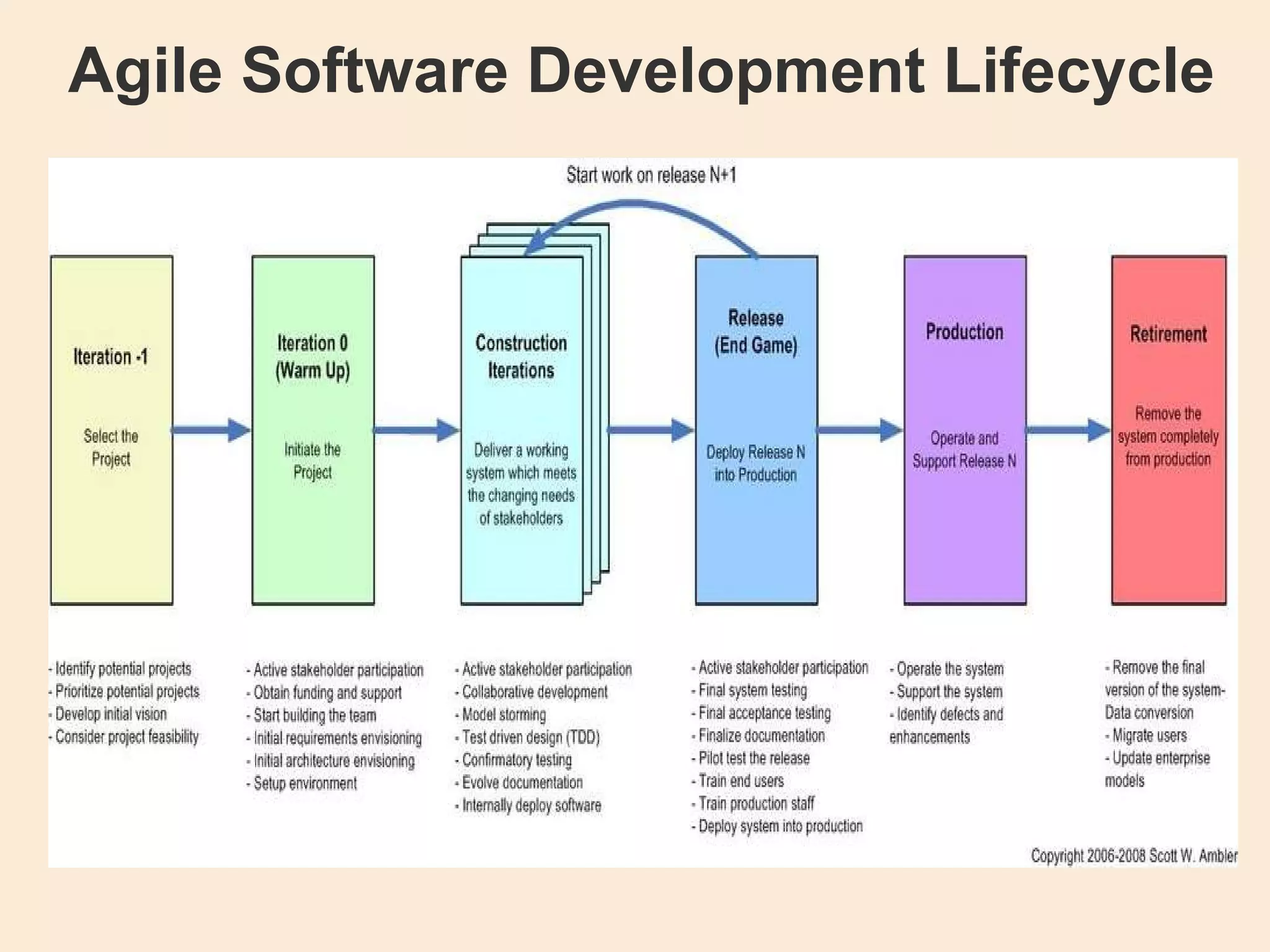 Agile Software Development Lifecycle

Start work on release N+1

Iteration -1

Select the Project

Iteration 0 (Warm Up)

Initiate the Project

Construction Iterations

Deliver a working system which meets the changing needs of stakeholders

Release (End Game)

Deploy Release N into Production

Production

Operate and Support Release N

Retirement

Remove the system completely from production

- Identify potential projects
- Prioritize potential projects
- Develop initial vision
- Consider project feasibility

- Active stakeholder participation
- Obtain funding and support
- Start building the team
- Initial requirements envisioning
- Initial architecture envisioning
- Setup environment

- Active stakeholder participation
- Collaborative development
- Model storming
- Test driven design (TDD)
- Confirmatory testing
- Evolve documentation
- Internally deploy software

- Active stakeholder participation
- Final system testing
- Final acceptance testing
- Finalize documentation
- Pilot test the release
- Train end users
- Train production staff
- Deploy system into production

- Operate the system
- Support the system
- Identify defects and enhancements

- Remove the final version of the system-
Data conversion
- Migrate users
- Update enterprise models

Copyright 2006-2008 Scott W. Ambler